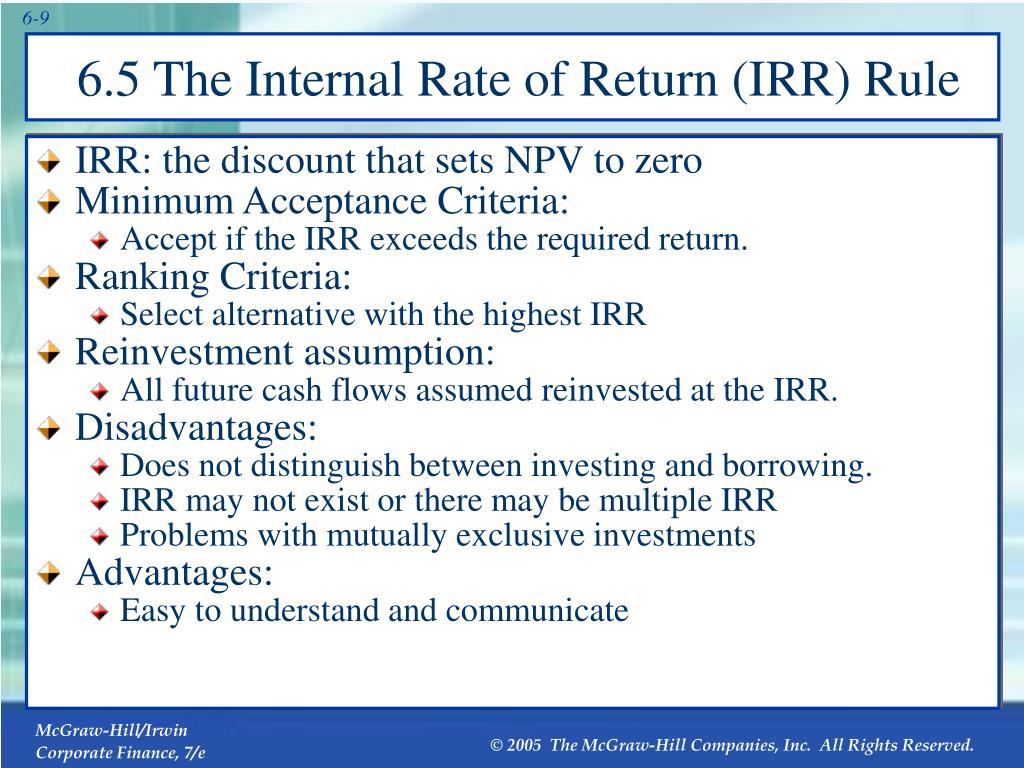 6-9

6.5 The Internal Rate of Return (IRR) Rule

IRR: the discount that sets NPV to zero
Minimum Acceptance Criteria:
Accept if the IRR exceeds the required return.
Ranking Criteria:
Select alternative with the highest IRR
Reinvestment assumption:
All future cash flows assumed reinvested at the IRR.
Disadvantages:
Does not distinguish between investing and borrowing.
IRR may not exist or there may be multiple IRR
Problems with mutually exclusive investments
Advantages:
Easy to understand and communicate

McGraw-Hill/Irwin
Corporate Finance, 7/e

© 2005 The McGraw-Hill Companies, Inc. All Rights Reserved.